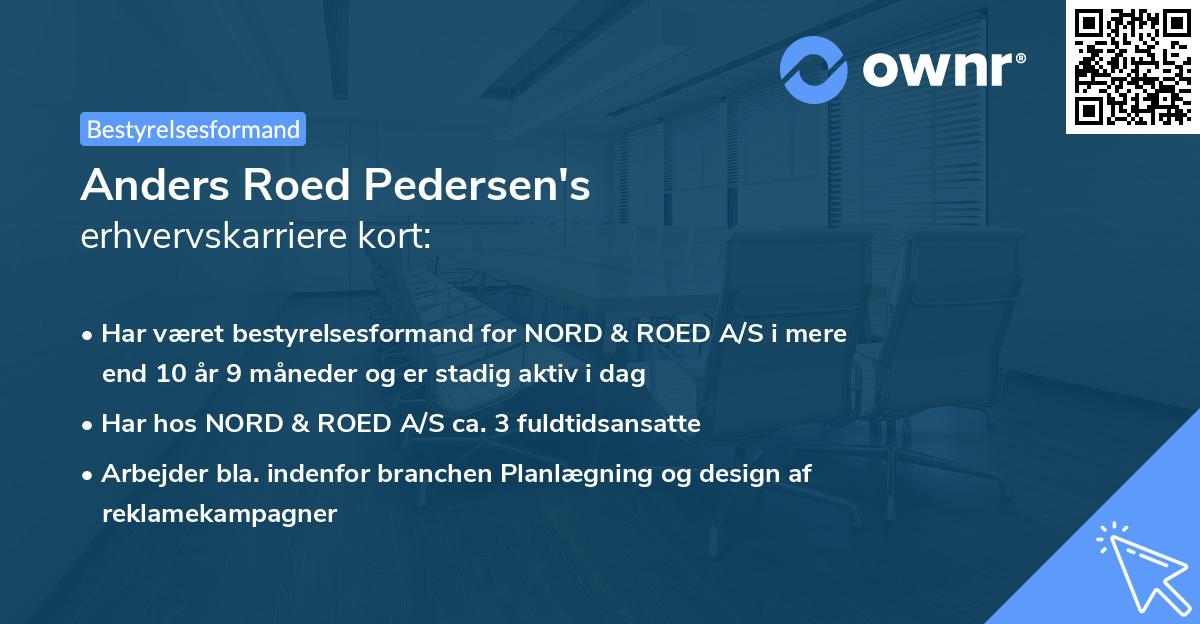 ownr®

Bestyrelsesformand

Anders Roed Pedersen's
erhvervskarriere kort:

• Har været bestyrelsesformand for NORD & ROED A/S i mere end 10 år 9 måneder og er stadig aktiv i dag
• Har hos NORD & ROED A/S ca. 3 fuldtidsansatte
• Arbejder bla. indenfor branchen Planlægning og design af reklamekampagner